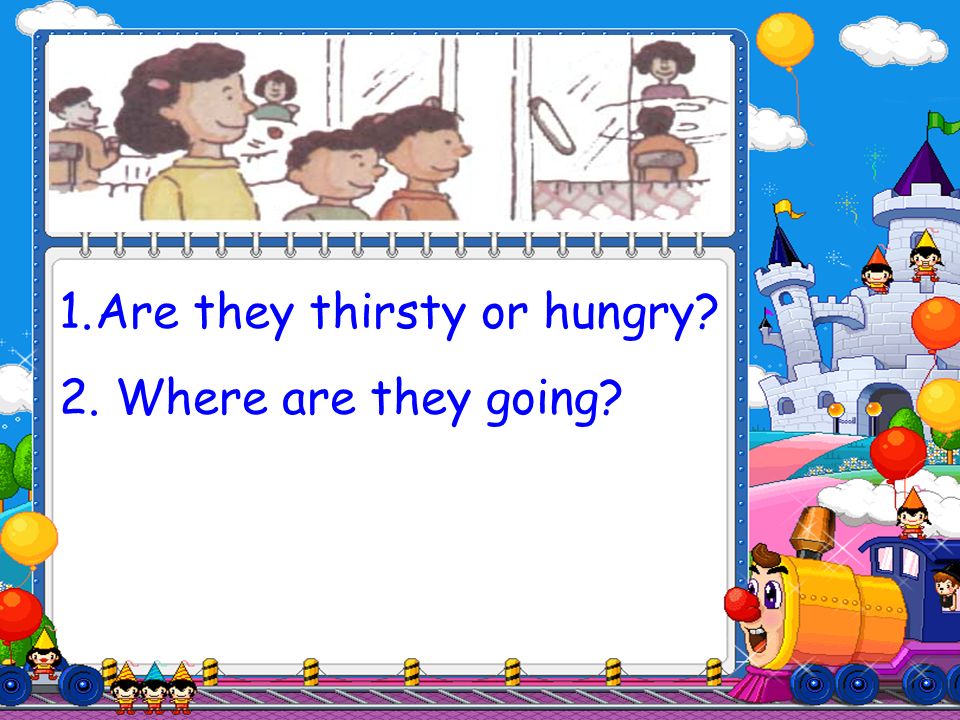 1.Are they thirsty or hungry?

2. Where are they going?